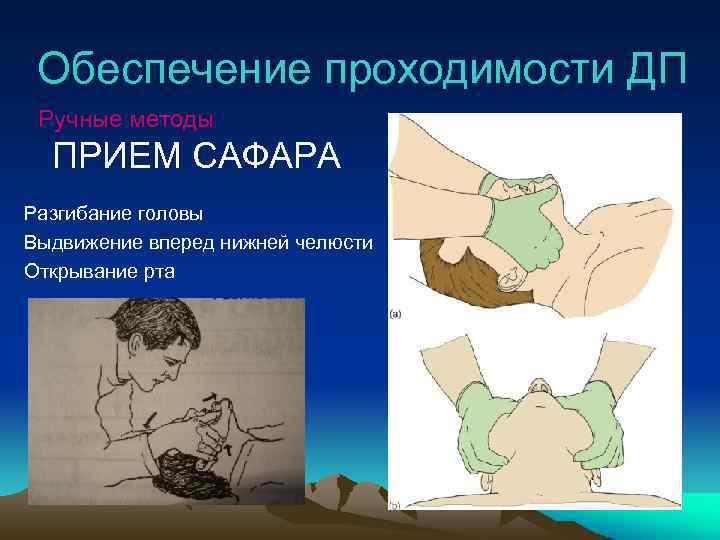 Обеспечение проходимости ДП

Ручные методы

ПРИЕМ САФАРА

Разгибание головы
Выдвижение вперед нижней челюсти
Открывание рта

(a)

(b)